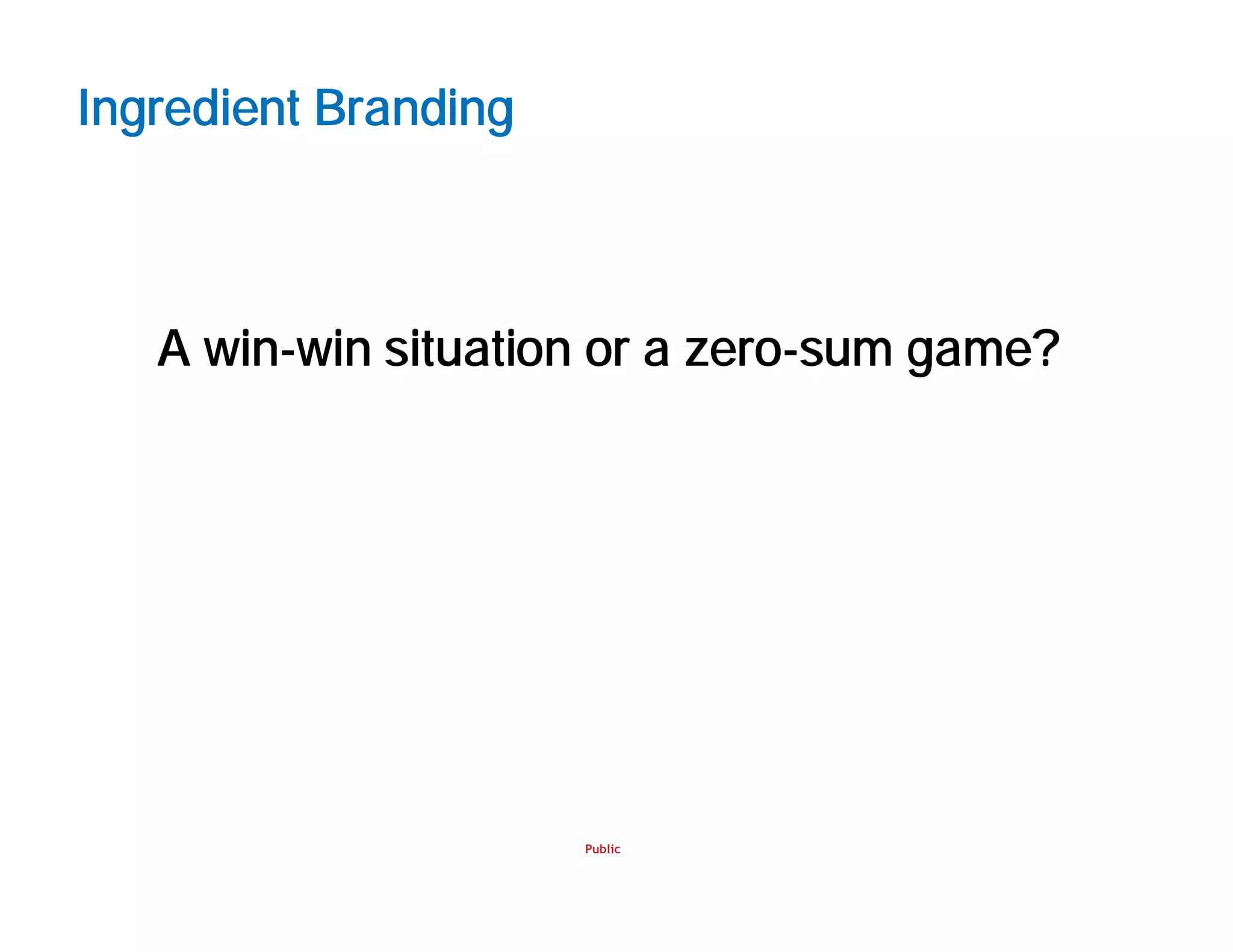 Ingredient Branding

A win-win situation or a zero-sum game?

Public